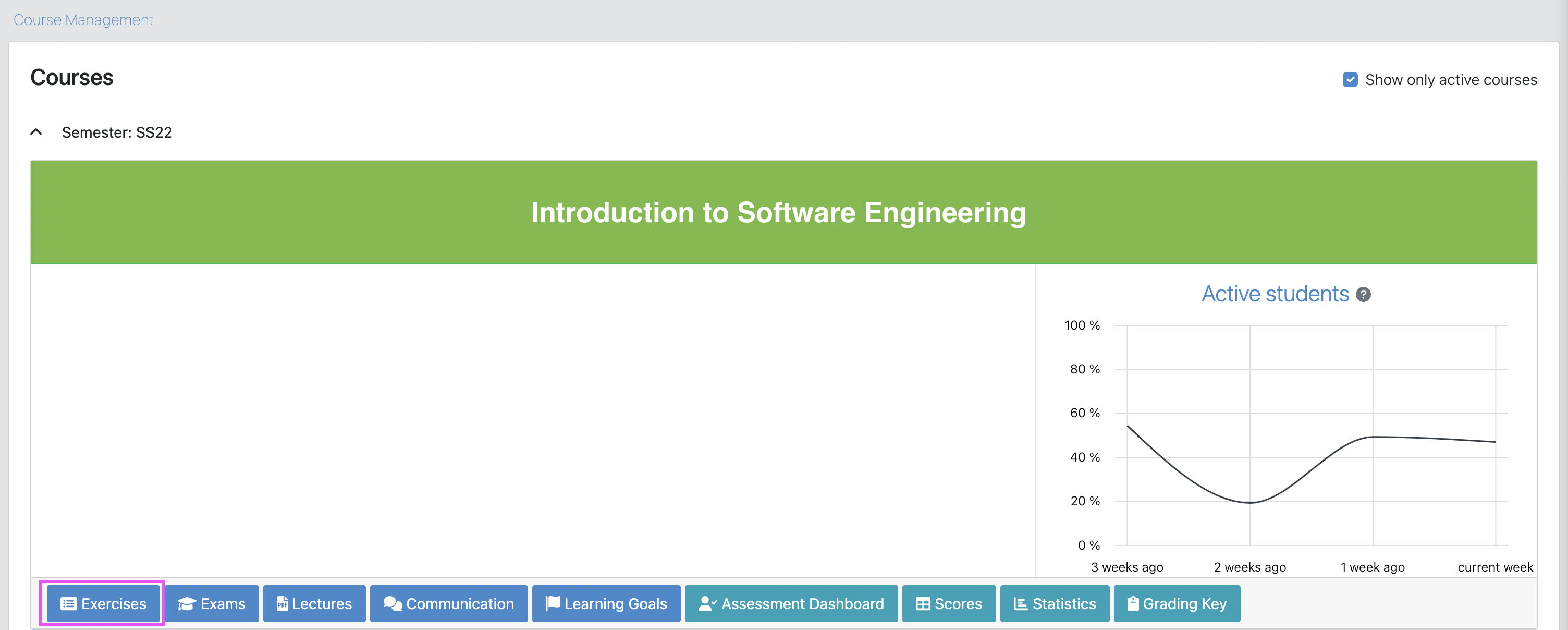 Course Management

Courses

Show only active courses

Semester: SS22

Introduction to Software Engineering

Active students

100 %
80 %
60 %
40 %
20 %
0 %

3 weeks ago
2 weeks ago
1 week ago
current week

Exercises
Exams
Lectures
Communication
Learning Goals
Assessment Dashboard
Scores
Statistics
Grading Key